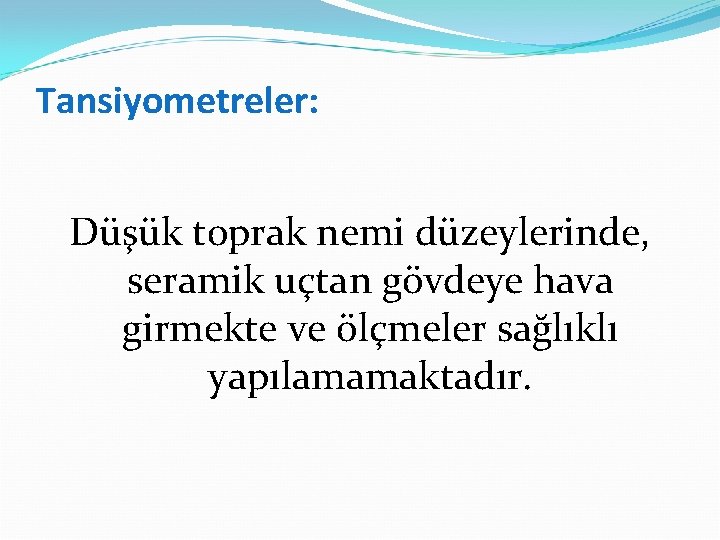 Tansiyometreler:

Düşük toprak nemi düzeylerinde, seramik uçtan gövdeye hava girmekte ve ölçmeler sağlıklı yapılamamaktadır.